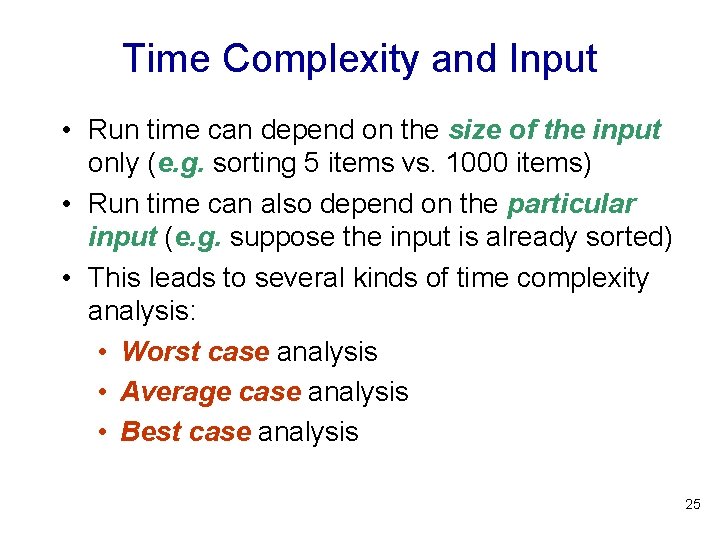 Time Complexity and Input

• Run time can depend on the size of the input only (e.g. sorting 5 items vs. 1000 items)

• Run time can also depend on the particular input (e.g. suppose the input is already sorted)

• This leads to several kinds of time complexity analysis:

• Worst case analysis

• Average case analysis

• Best case analysis

25